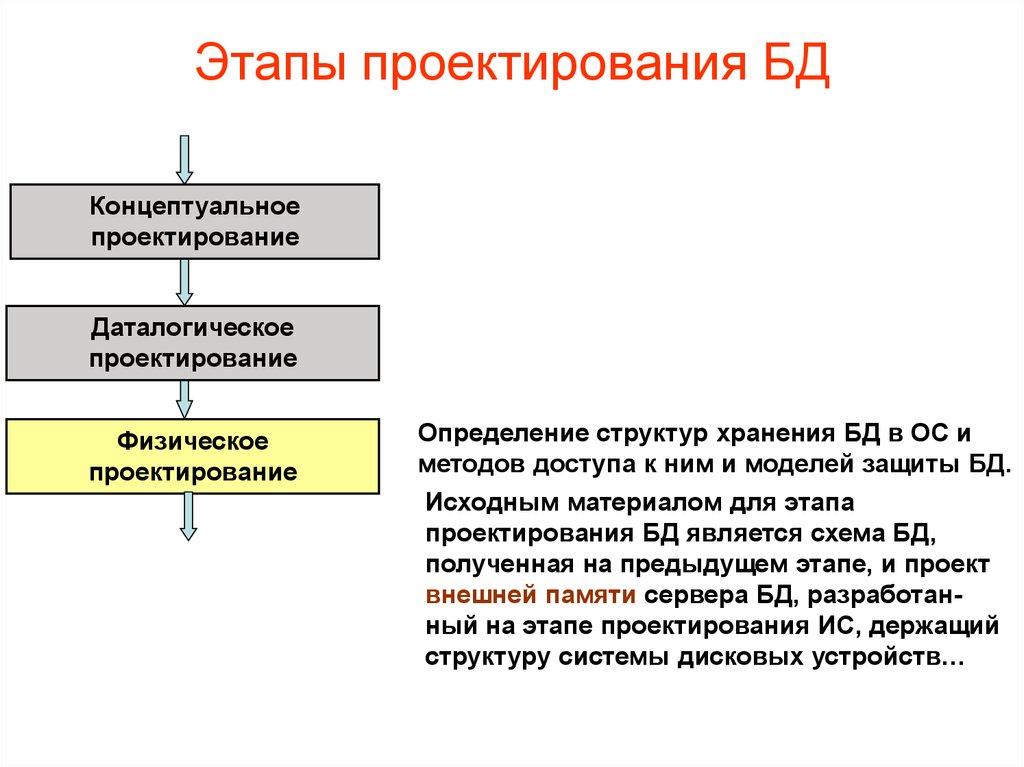 Этапы проектирования БД

Концептуальное проектирование

Даталогическое проектирование

Физическое проектирование

Определение структур хранения БД в ОС и методов доступа к ним и моделей защиты БД.

Исходным материалом для этапа проектирования БД является схема БД, полученная на предыдущем этапе, и проект внешней памяти сервера БД, разработанный на этапе проектирования ИС, держащий структуру системы дисковых устройств…